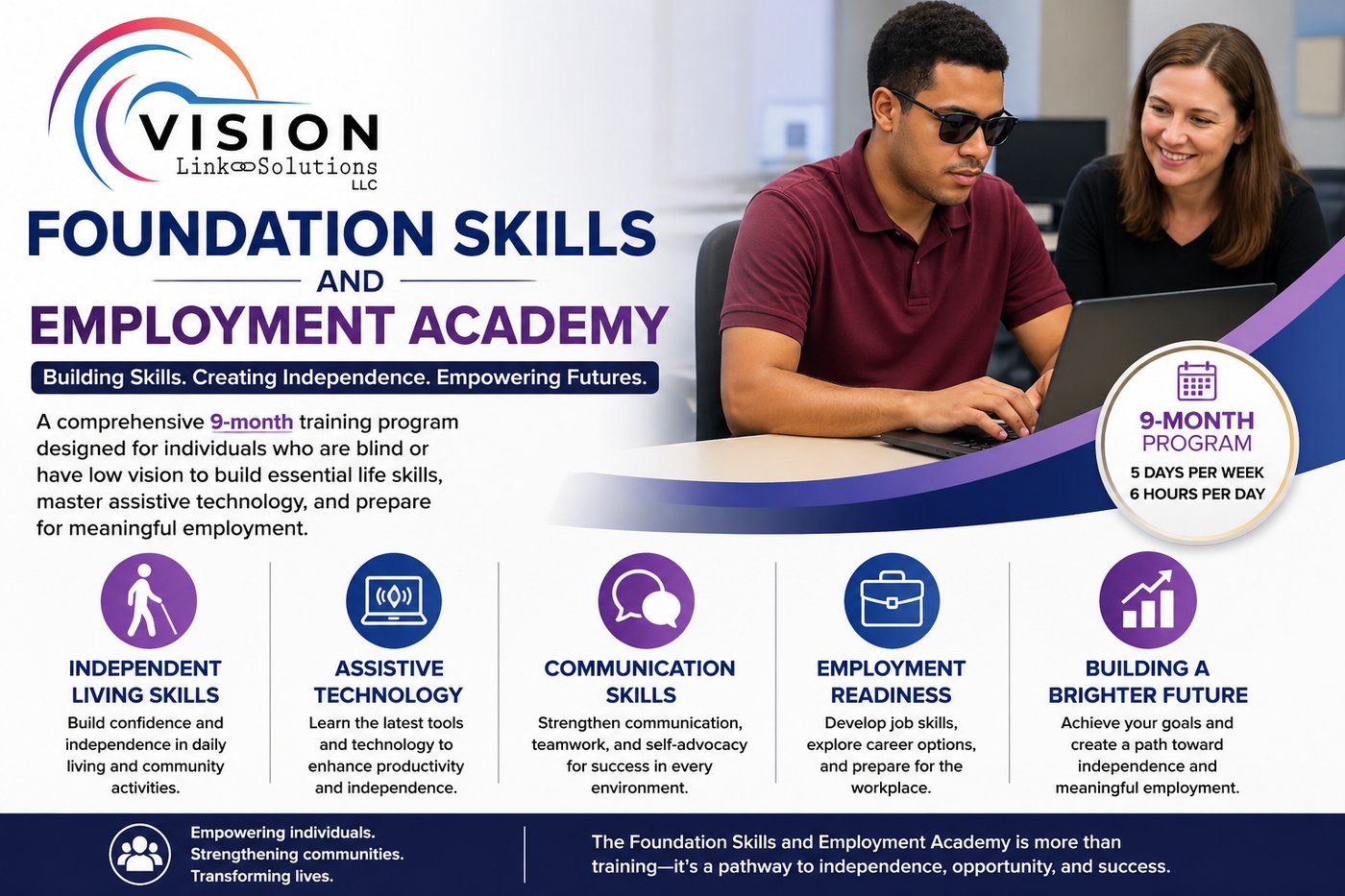 VISION
Link Solutions
LLC

FOUNDATION SKILLS
AND
EMPLOYMENT ACADEMY

Building Skills. Creating Independence. Empowering Futures.

A comprehensive 9-month training program designed for individuals who are blind or have low vision to build essential life skills, master assistive technology, and prepare for meaningful employment.

9-MONTH PROGRAM
5 DAYS PER WEEK
6 HOURS PER DAY

INDEPENDENT LIVING SKILLS
Build confidence and independence in daily living and community activities.

ASSISTIVE TECHNOLOGY
Learn the latest tools and technology to enhance productivity and independence.

COMMUNICATION SKILLS
Strengthen communication, teamwork, and self-advocacy for success in every environment.

EMPLOYMENT READINESS
Develop job skills, explore career options, and prepare for the workplace.

BUILDING A BRIGHTER FUTURE
Achieve your goals and create a path toward independence and meaningful employment.

Empowering individuals.
Strengthening communities.
Transforming lives.

The Foundation Skills and Employment Academy is more than training—it's a pathway to independence, opportunity, and success.